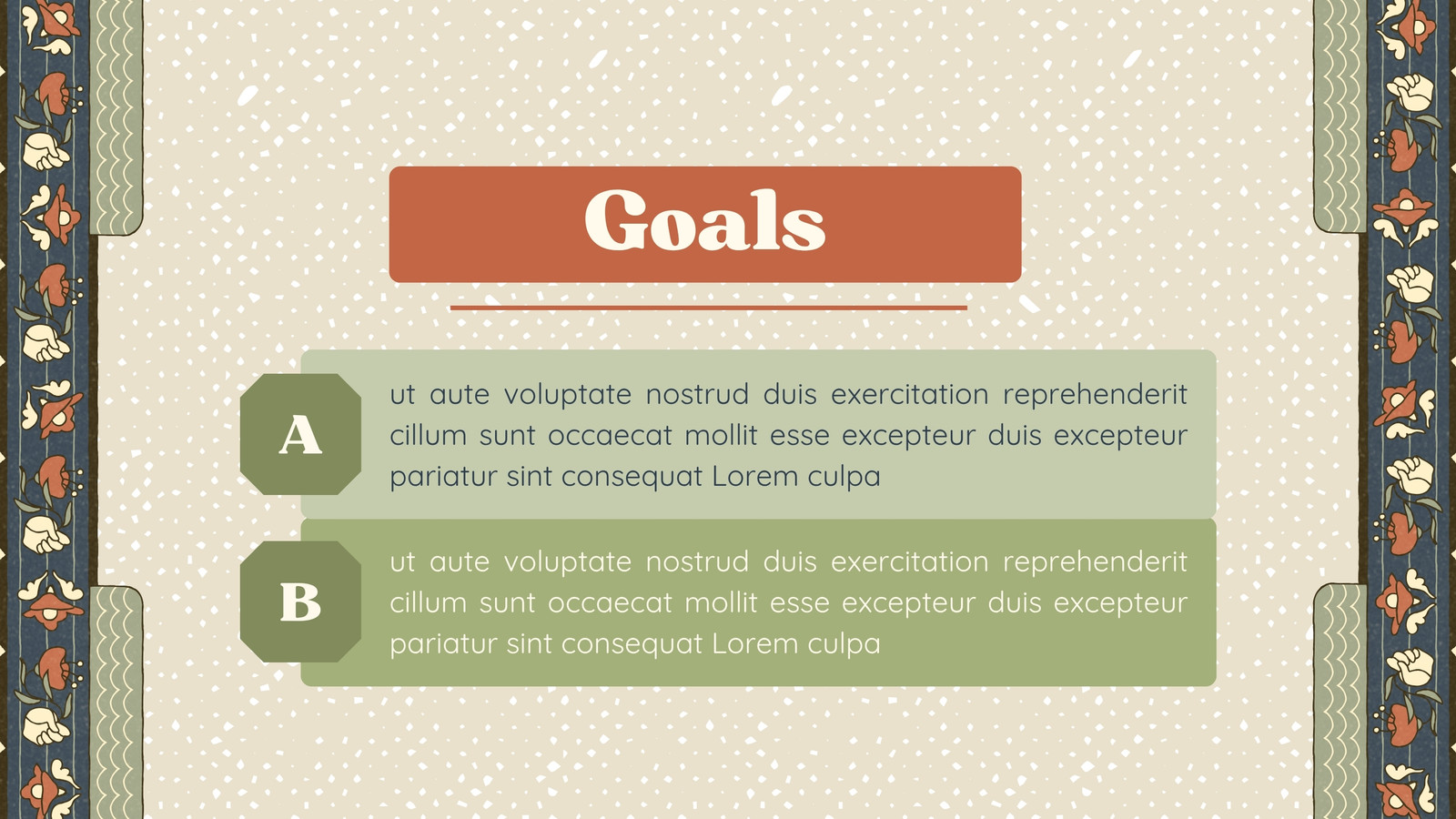 Goals

A

ut aute voluptate nostrud duis exercitation reprehenderit cillum sunt occaecat mollit esse excepteur duis excepteur pariatur sint consequat Lorem culpa

B

ut aute voluptate nostrud duis exercitation reprehenderit cillum sunt occaecat mollit esse excepteur duis excepteur pariatur sint consequat Lorem culpa